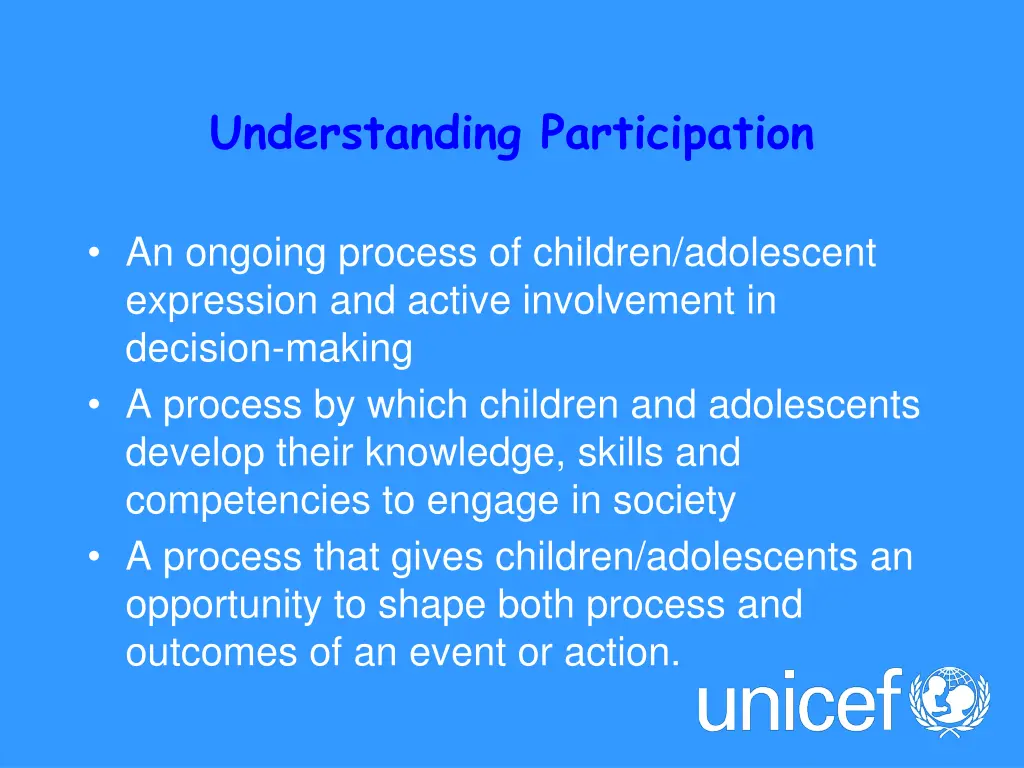 Understanding Participation

• An ongoing process of children/adolescent expression and active involvement in decision-making
• A process by which children and adolescents develop their knowledge, skills and competencies to engage in society
• A process that gives children/adolescents an opportunity to shape both process and outcomes of an event or action.

unicef